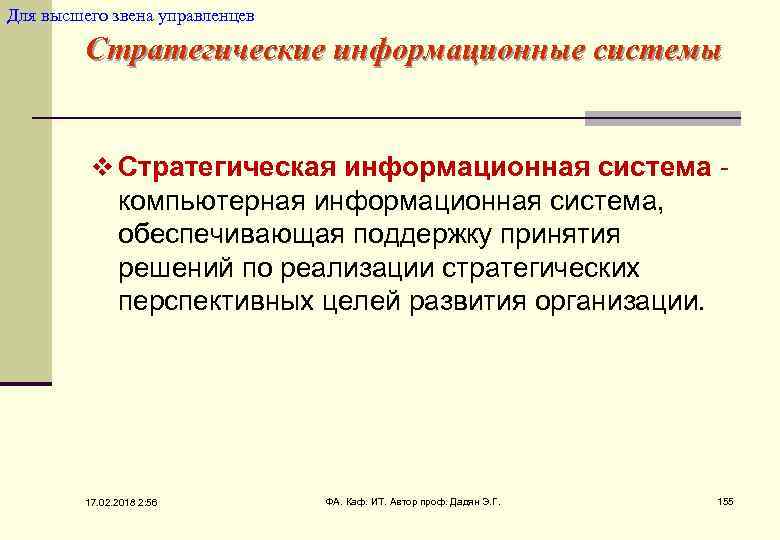 Для высшего звена управленцев

Стратегические информационные системы

❖ Стратегическая информационная система - компьютерная информационная система, обеспечивающая поддержку принятия решений по реализации стратегических перспективных целей развития организации.

17.02.2018 2:56

ФА. Каф. ИТ. Автор проф. Дадян Э.Г.

155